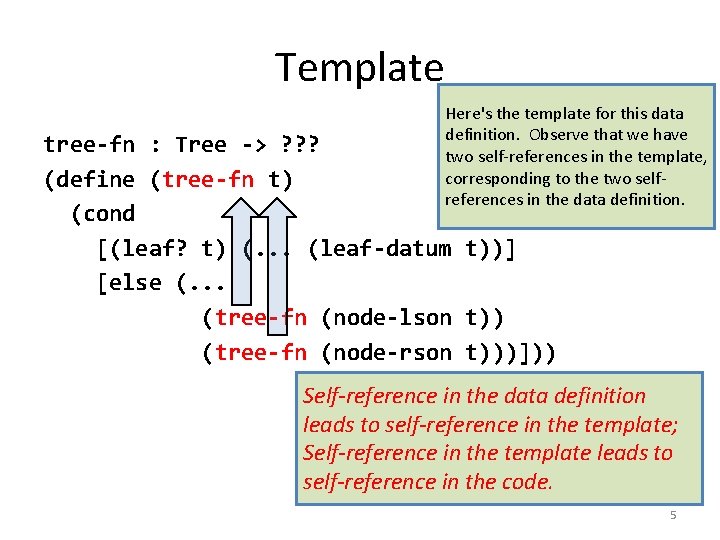 Template

Here's the template for this data definition. Observe that we have two self-references in the template, corresponding to the two self-references in the data definition.

tree-fn : Tree -> ???
(define (tree-fn t)
  (cond
    [(leaf? t) (... (leaf-datum t))]
    [else (...
            (tree-fn (node-lson t))
            (tree-fn (node-rson t)))]))

Self-reference in the data definition leads to self-reference in the template; Self-reference in the template leads to self-reference in the code.

5